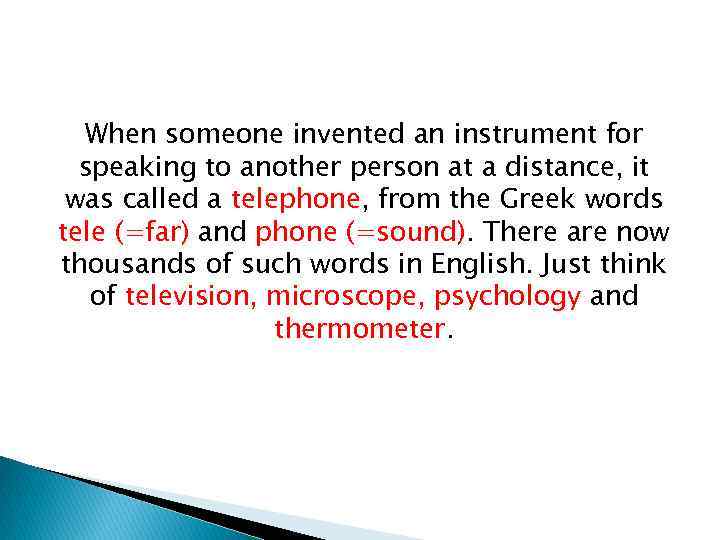 When someone invented an instrument for speaking to another person at a distance, it was called a telephone, from the Greek words tele (=far) and phone (=sound). There are now thousands of such words in English. Just think of television, microscope, psychology and thermometer.